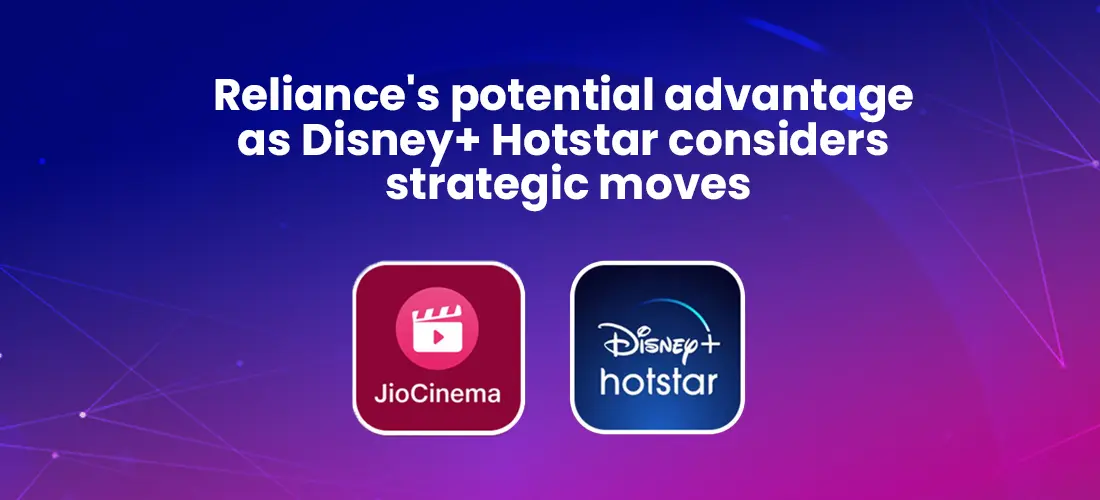 Reliance's potential advantage as Disney+ Hotstar considers strategic moves

JioCinema

Disney+
hotstar